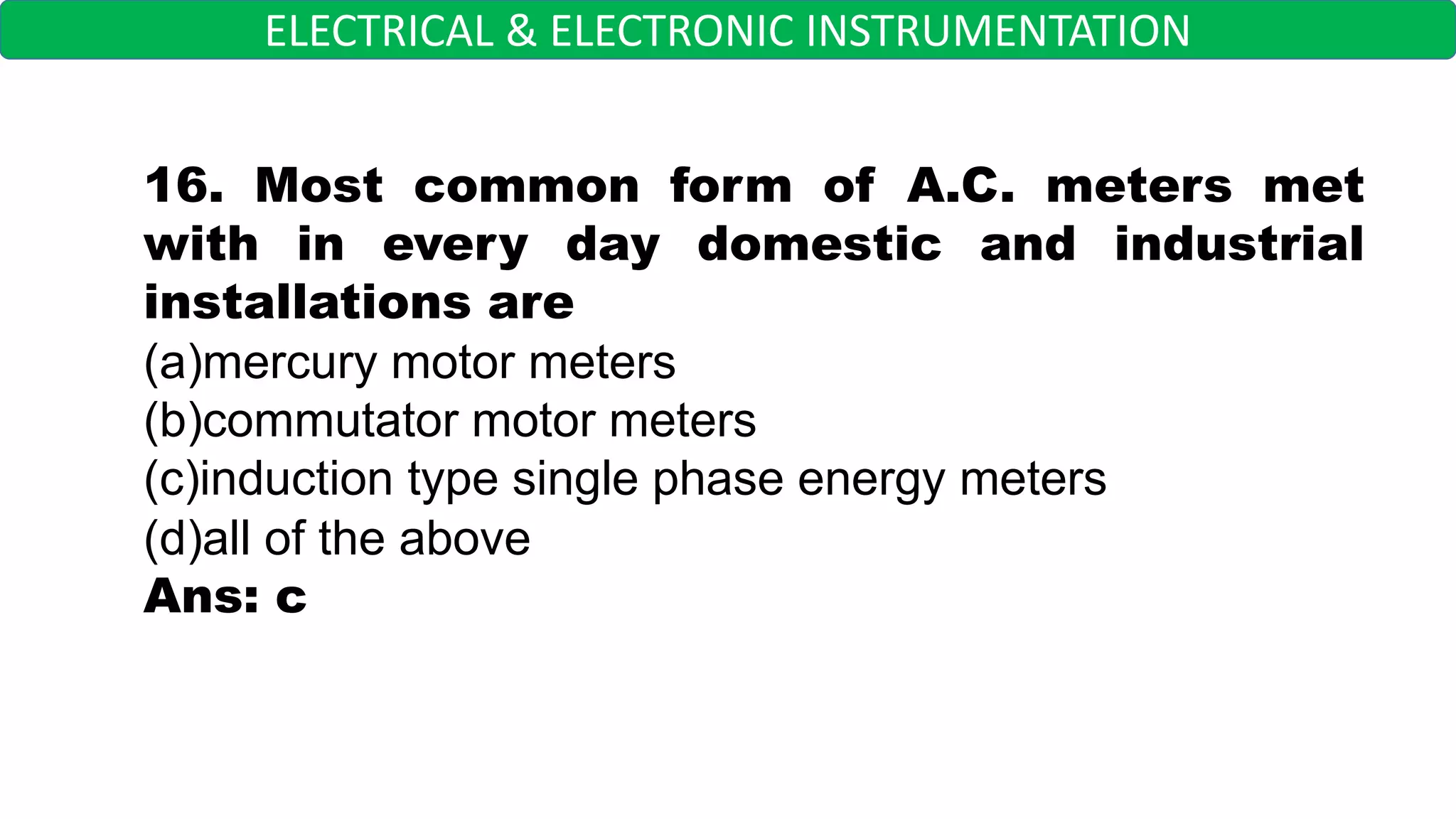 ELECTRICAL & ELECTRONIC INSTRUMENTATION

16. Most common form of A.C. meters met with in every day domestic and industrial installations are
(a)mercury motor meters
(b)commutator motor meters
(c)induction type single phase energy meters
(d)all of the above
Ans: c